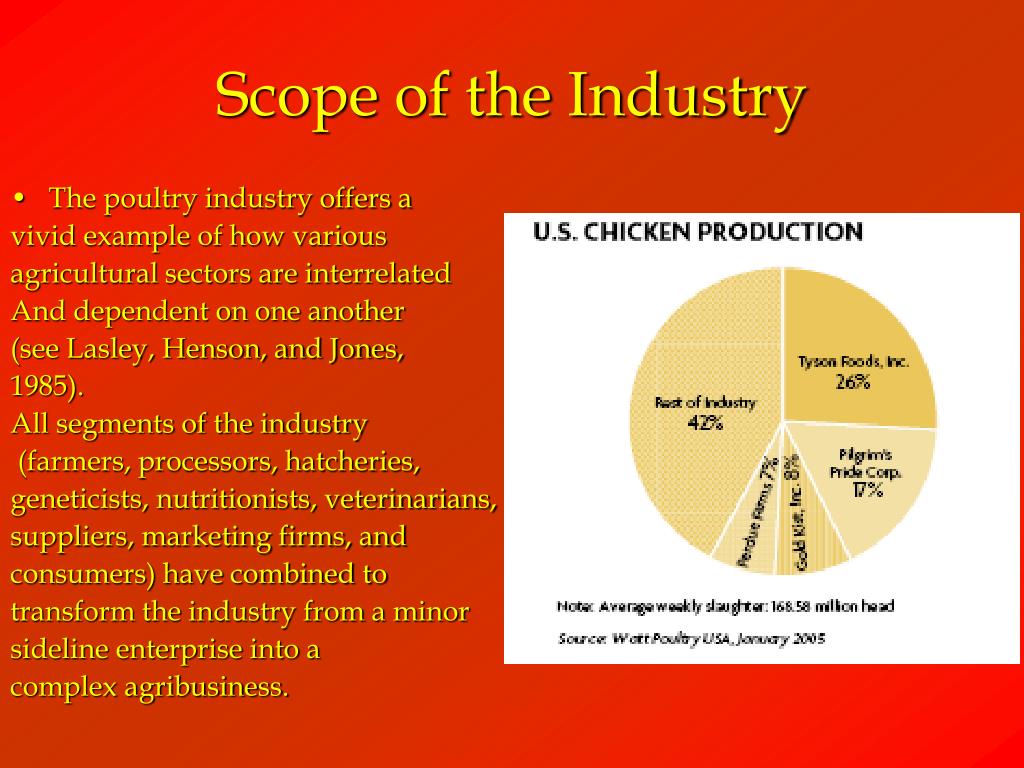 Scope of the Industry

• The poultry industry offers a vivid example of how various agricultural sectors are interrelated And dependent on one another (see Lasley, Henson, and Jones, 1985).
All segments of the industry (farmers, processors, hatcheries, geneticists, nutritionists, veterinarians, suppliers, marketing firms, and consumers) have combined to transform the industry from a minor sideline enterprise into a complex agribusiness.

U.S. CHICKEN PRODUCTION

Tyson Foods, Inc. 26%

Pilgrim's Pride Corp. 17%

Gold Kist, Inc. 8%

Perdue Farms 7%

Rest of Industry 42%

Note: Average weekly slaughter: 168.58 million head

Source: Watt Poultry USA, January 2005